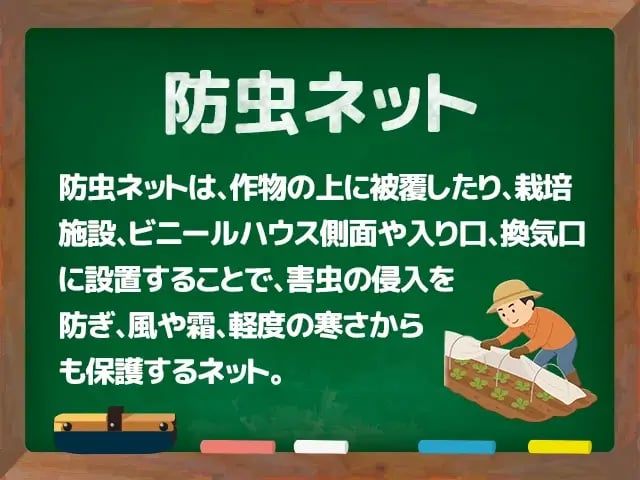 防虫ネット

防虫ネットは、作物の上に被覆したり、栽培施設、ビニールハウス側面や入り口、換気口に設置することで、害虫の侵入を防ぎ、風や霜、軽度の寒さからも保護するネット。